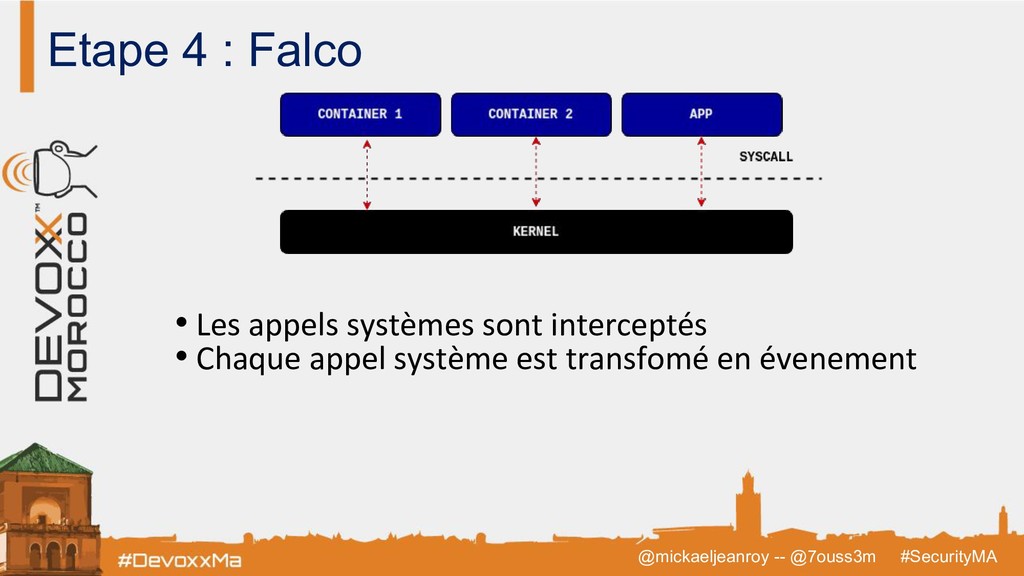 Etape 4 : Falco

CONTAINER 1
CONTAINER 2
APP
SYSCALL
KERNEL

DEVOXX™ MOROCCO

• Les appels systèmes sont interceptés
• Chaque appel système est transfomé en évenement

#DevoxxMa
@mickaeljeanroy -- @7ouss3m #SecurityMA